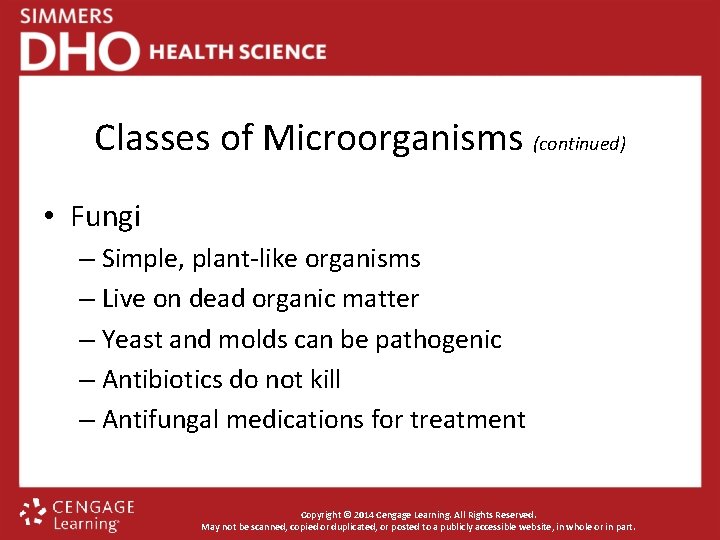 SIMMERS
DHO HEALTH SCIENCE

Classes of Microorganisms (continued)

• Fungi
– Simple, plant-like organisms
– Live on dead organic matter
– Yeast and molds can be pathogenic
– Antibiotics do not kill
– Antifungal medications for treatment

CENGAGE Learning

Copyright © 2014 Cengage Learning. All Rights Reserved.
May not be scanned, copied or duplicated, or posted to a publicly accessible website, in whole or in part.